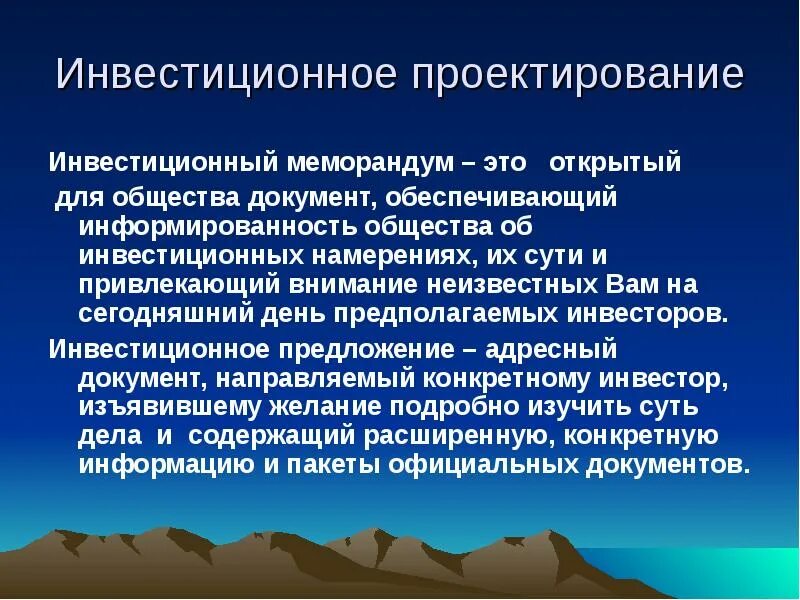 Инвестиционное проектирование

Инвестиционный меморандум – это открытый для общества документ, обеспечивающий информированность общества об инвестиционных намерениях, их сути и привлекающий внимание неизвестных Вам на сегодняшний день предполагаемых инвесторов.

Инвестиционное предложение – адресный документ, направляемый конкретному инвестор, изъявившему желание подробно изучить суть дела и содержащий расширенную, конкретную информацию и пакеты официальных документов.